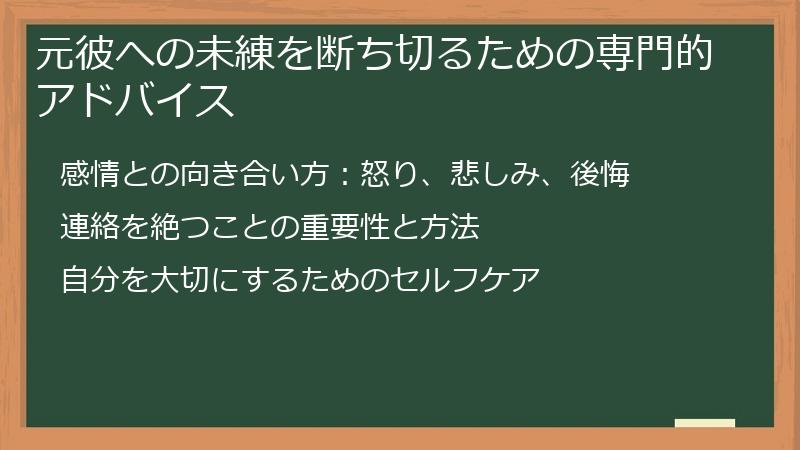 元彼への未練を断ち切るための専門的アドバイス

感情との向き合い方：怒り、悲しみ、後悔

連絡を絶つことの重要性と方法

自分を大切にするためのセルフケア